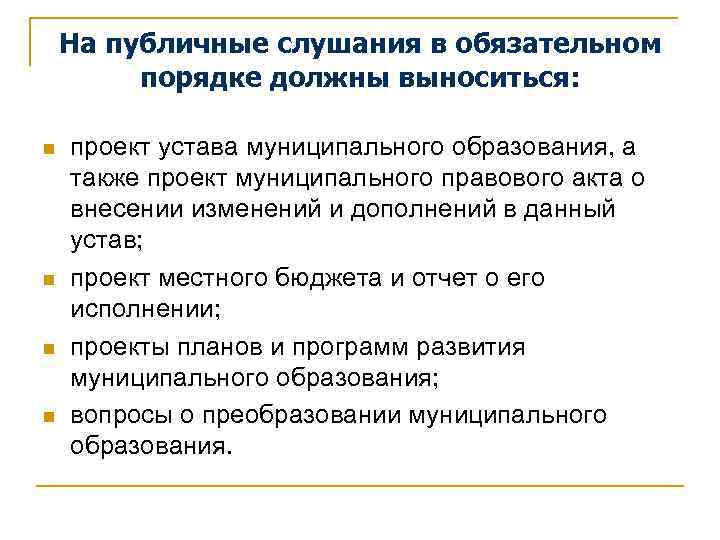 На публичные слушания в обязательном порядке должны выноситься:

- проект устава муниципального образования, а также проект муниципального правового акта о внесении изменений и дополнений в данный устав;
- проект местного бюджета и отчет о его исполнении;
- проекты планов и программ развития муниципального образования;
- вопросы о преобразовании муниципального образования.